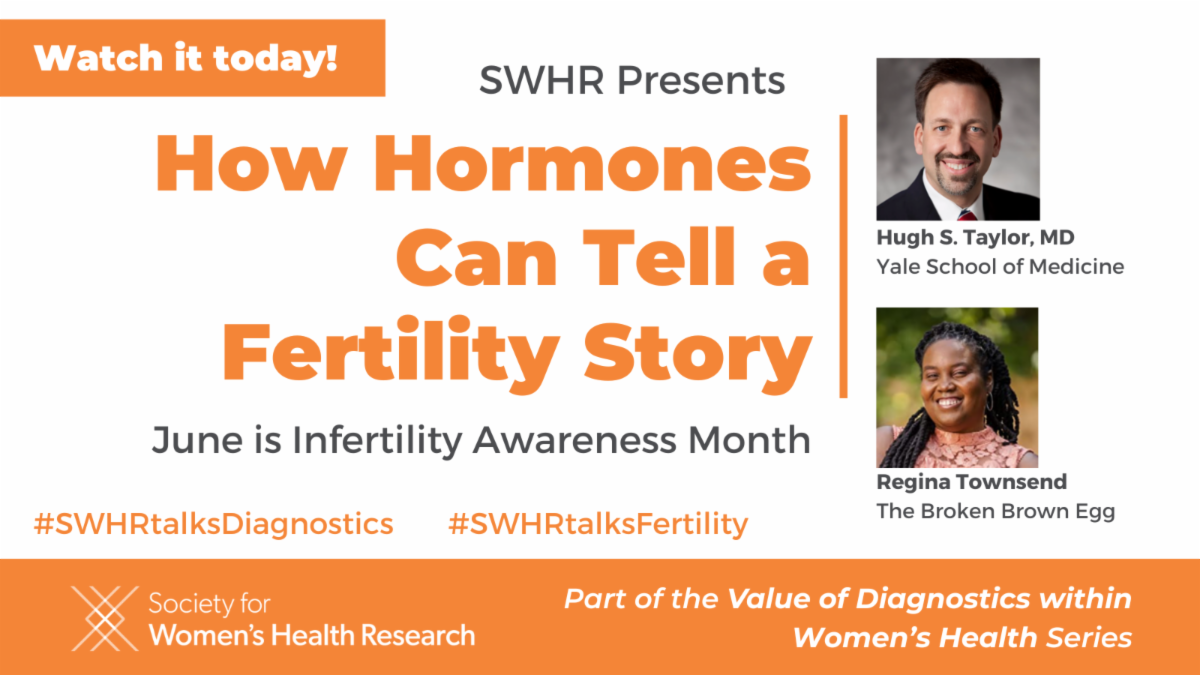 Watch it today!

SWHR Presents

How Hormones Can Tell a Fertility Story

June is Infertility Awareness Month

Hugh S. Taylor, MD
Yale School of Medicine

Regina Townsend
The Broken Brown Egg

#SWHRtalksDiagnostics #SWHRtalksFertility

Society for Women's Health Research

Part of the Value of Diagnostics within Women's Health Series